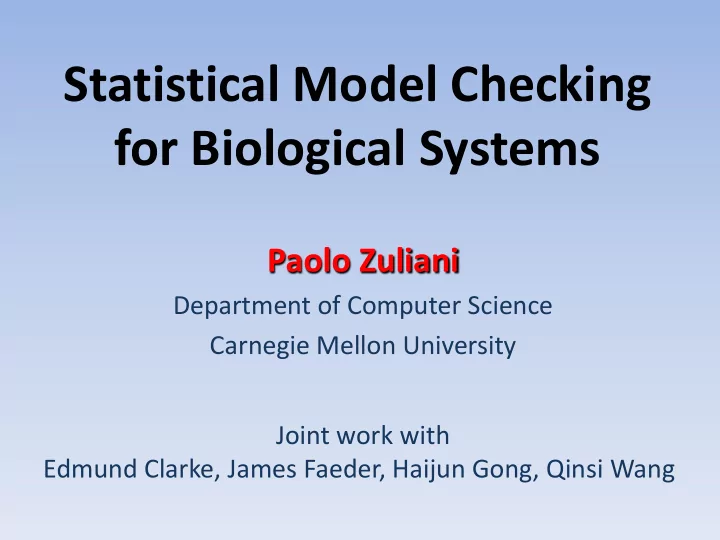 Statistical Model Checking for Biological Systems

Paolo Zuliani

Department of Computer Science

Carnegie Mellon University

Joint work with
Edmund Clarke, James Faeder, Haijun Gong, Qinsi Wang